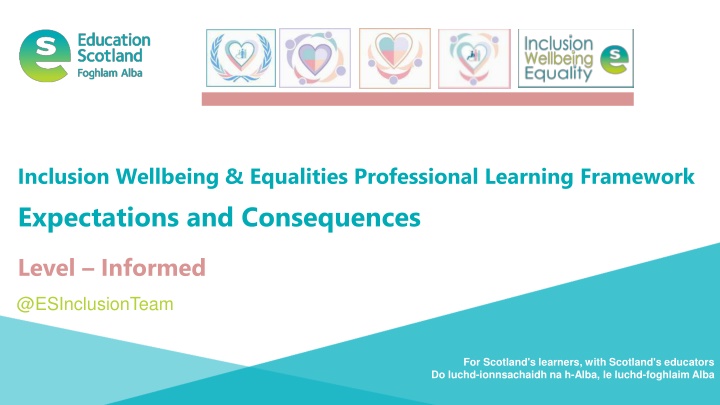 Education Scotland
Foghlam Alba

Inclusion
Wellbeing
Equality

Inclusion Wellbeing & Equalities Professional Learning Framework

Expectations and Consequences

Level – Informed

@ESInclusionTeam

For Scotland's learners, with Scotland's educators
Do luchd-ionnsachaidh na h-Alba, le luchd-foghlaim Alba